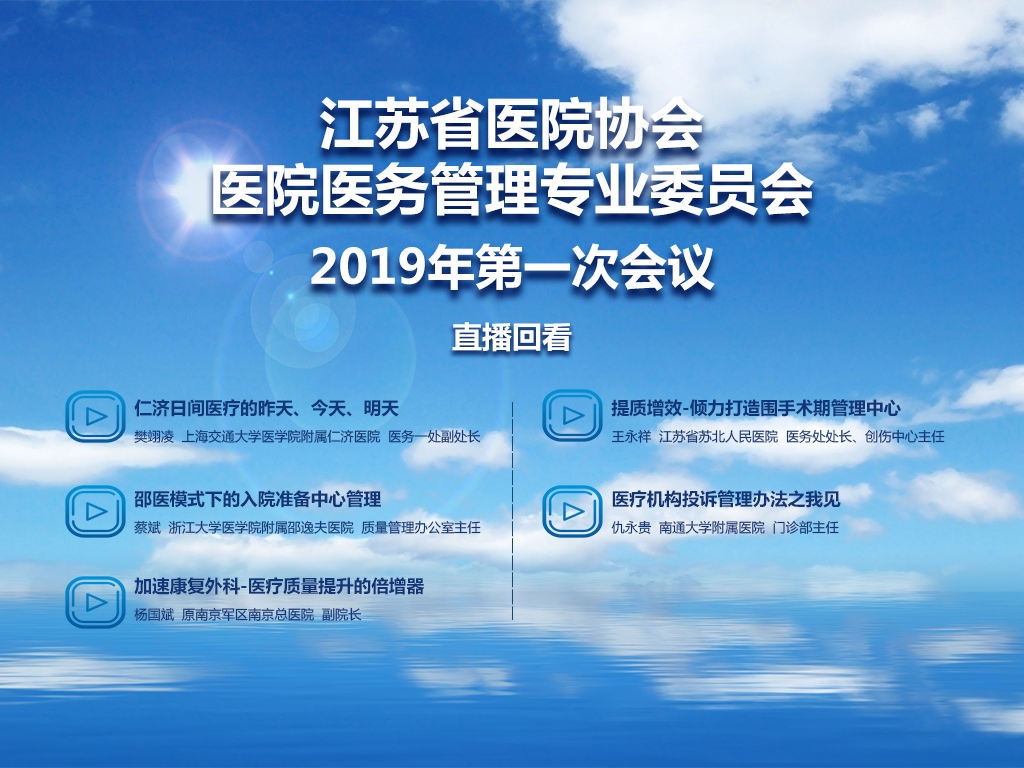 江苏省医院协会
医院医务管理专业委员会
2019年第一次会议

直播回看

仁济日间医疗的昨天、今天、明天
樊翊凌 上海交通大学医学院附属仁济医院 医务一处副处长

邵医模式下的入院准备中心管理
蔡斌 浙江大学医学院附属邵逸夫医院 质量管理办公室主任

加速康复外科-医疗质量提升的倍增器
杨国斌 原南京军区南京总医院 副院长

提质增效-倾力打造围手术期管理中心
王永祥 江苏省苏北人民医院 医务处处长、创伤中心主任

医疗机构投诉管理办法之我见
仇永贵 南通大学附属医院 门诊部主任